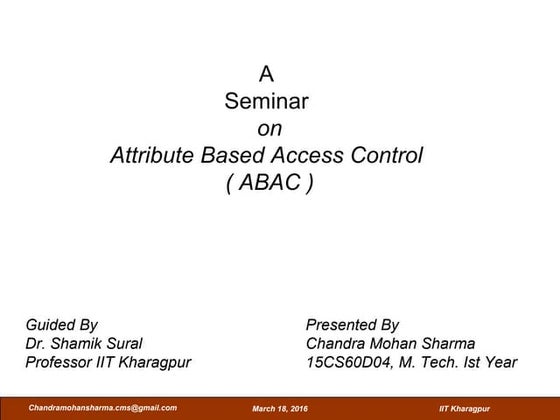 A
Seminar
on
Attribute Based Access Control
( ABAC )

Guided By
Dr. Shamik Sural
Professor IIT Kharagpur

Presented By
Chandra Mohan Sharma
15CS60D04, M. Tech. Ist Year

Chandramohansharma.cms@gmail.com
March 18, 2016
IIT Kharagpur